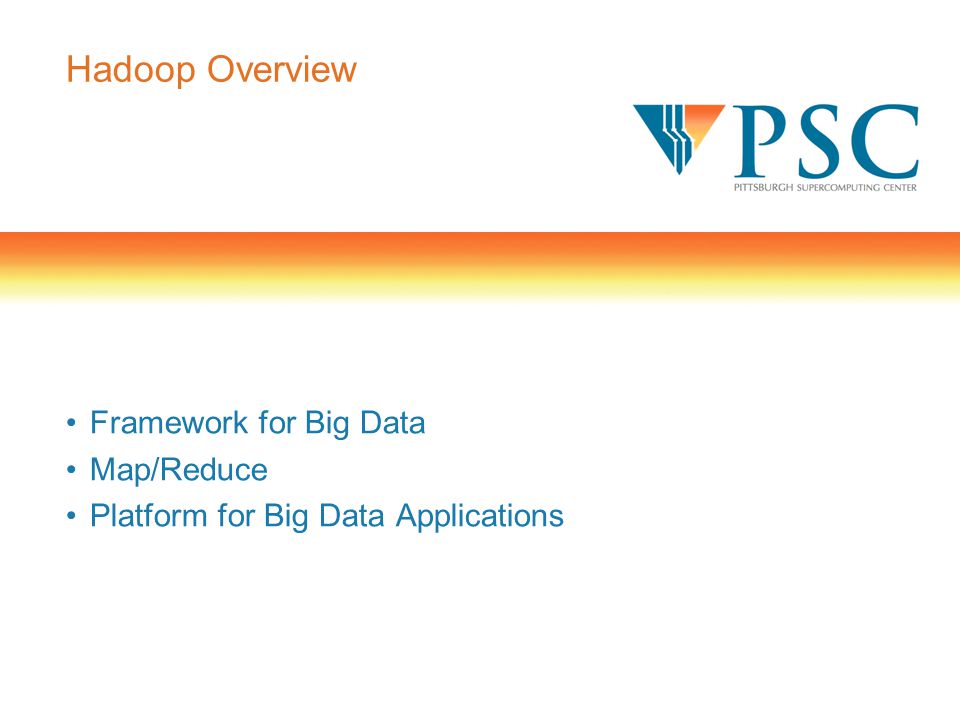 Hadoop Overview

PSC
PITTSBURGH SUPERCOMPUTING CENTER

• Framework for Big Data
• Map/Reduce
• Platform for Big Data Applications